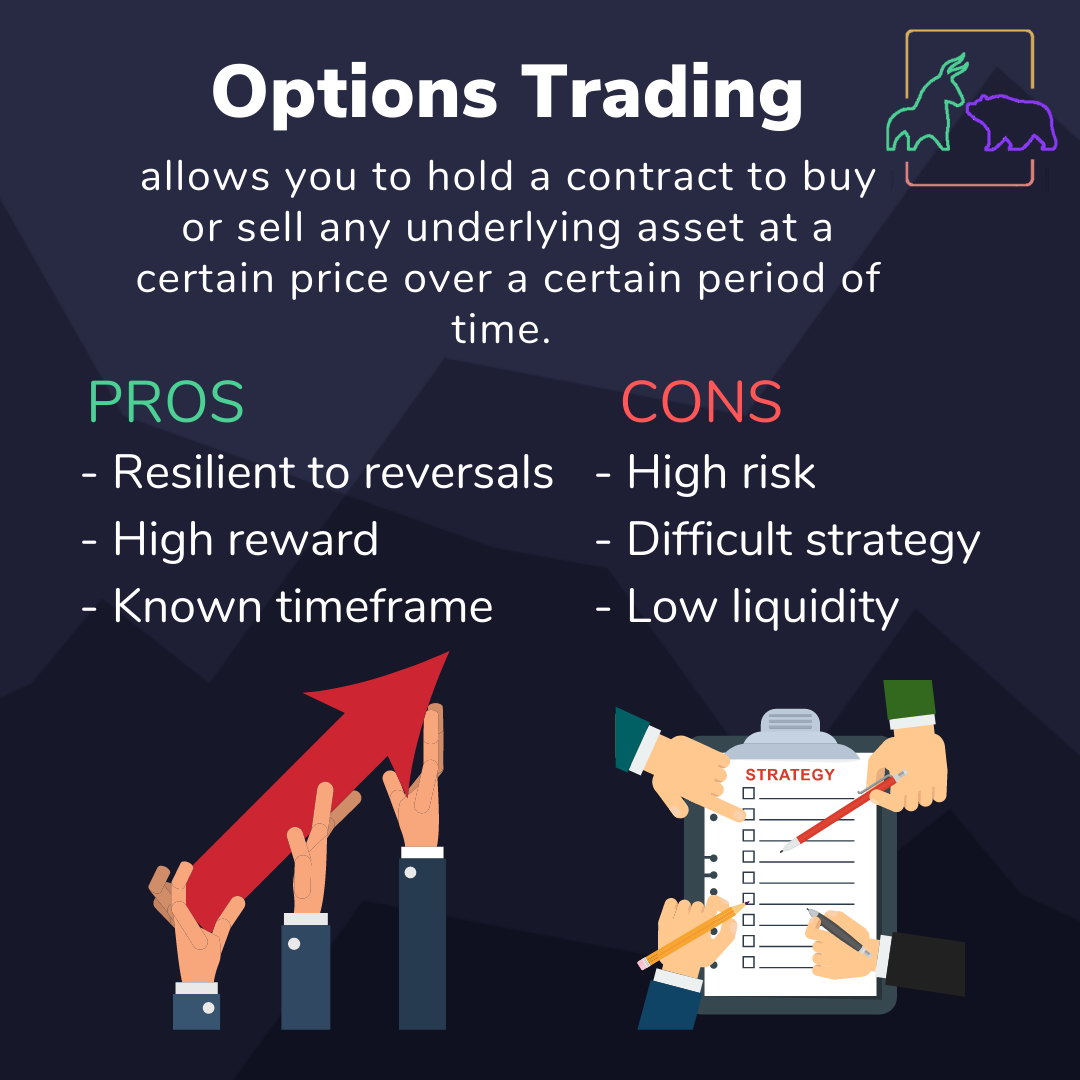 Options Trading

allows you to hold a contract to buy or sell any underlying asset at a certain price over a certain period of time.

PROS
- Resilient to reversals
- High reward
- Known timeframe

CONS
- High risk
- Difficult strategy
- Low liquidity

STRATEGY